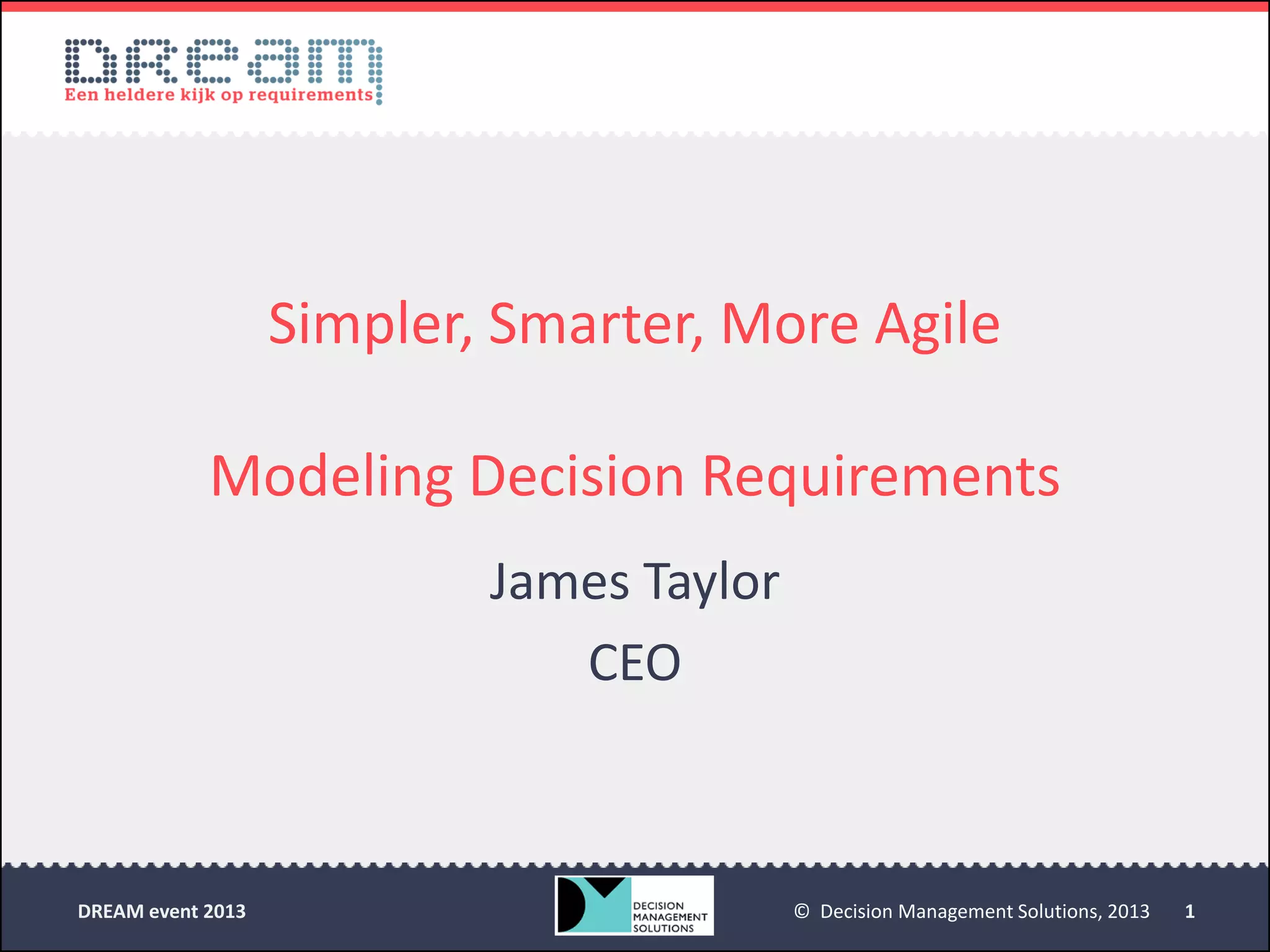 DREAM
Een heldere kijk op requirements

Simpler, Smarter, More Agile

Modeling Decision Requirements

James Taylor

CEO

DREAM event 2013

DECISION MANAGEMENT SOLUTIONS

© Decision Management Solutions, 2013 1